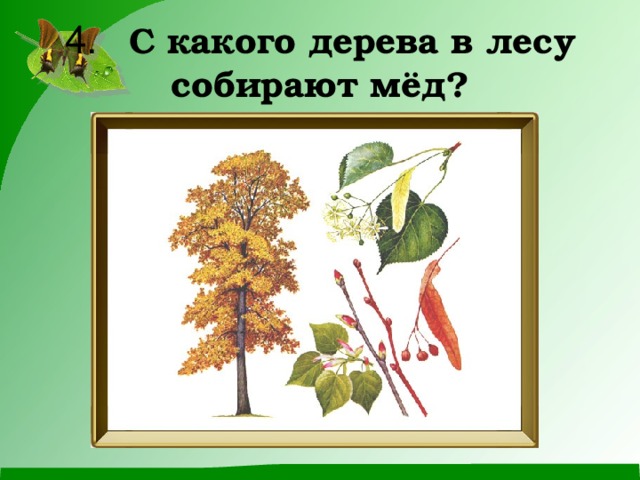 4. С какого дерева в лесу собирают мёд?